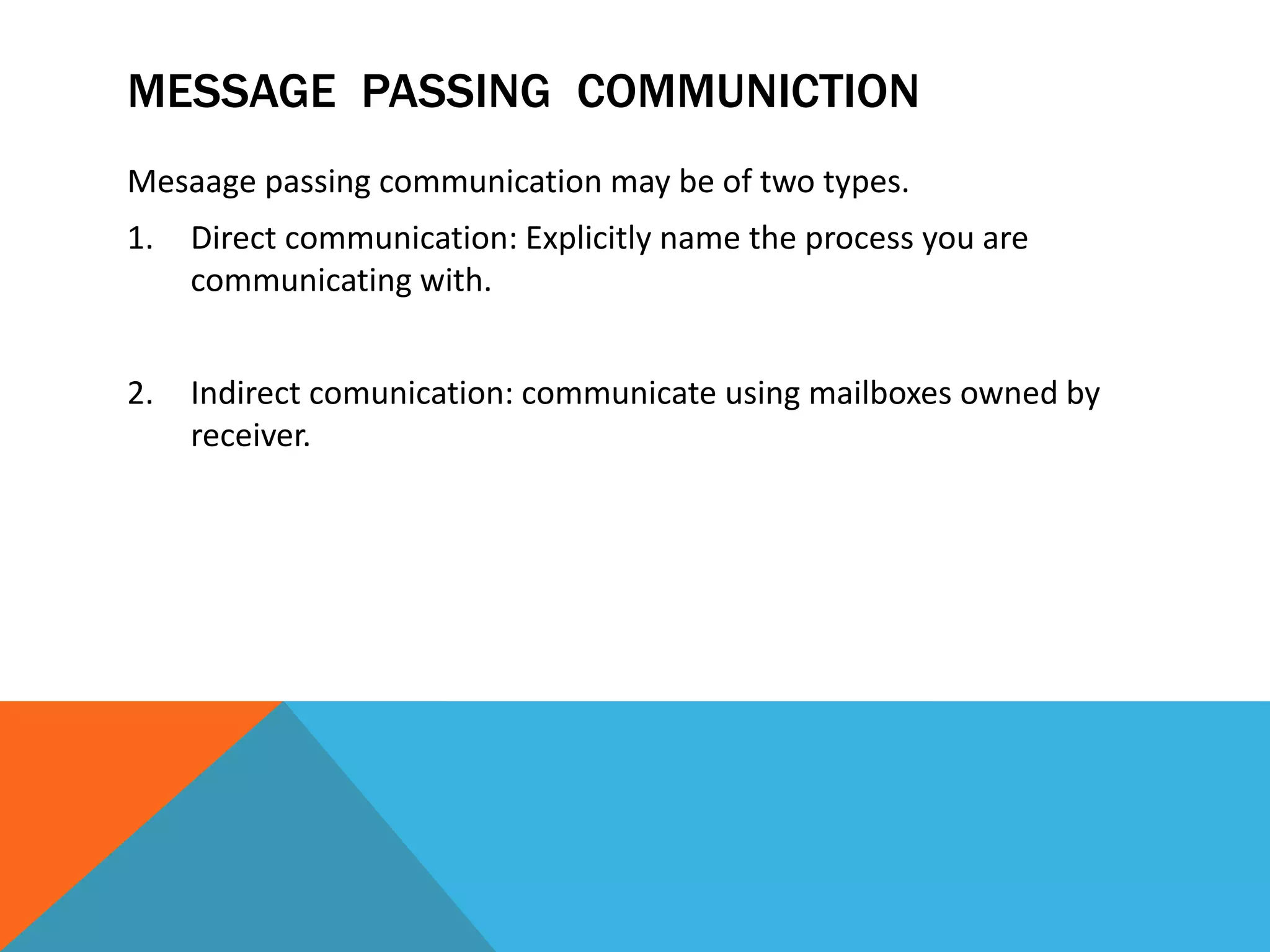 MESSAGE PASSING COMMUNICTION

Mesaage passing communication may be of two types.

1. Direct communication: Explicitly name the process you are communicating with.

2. Indirect comunication: communicate using mailboxes owned by receiver.